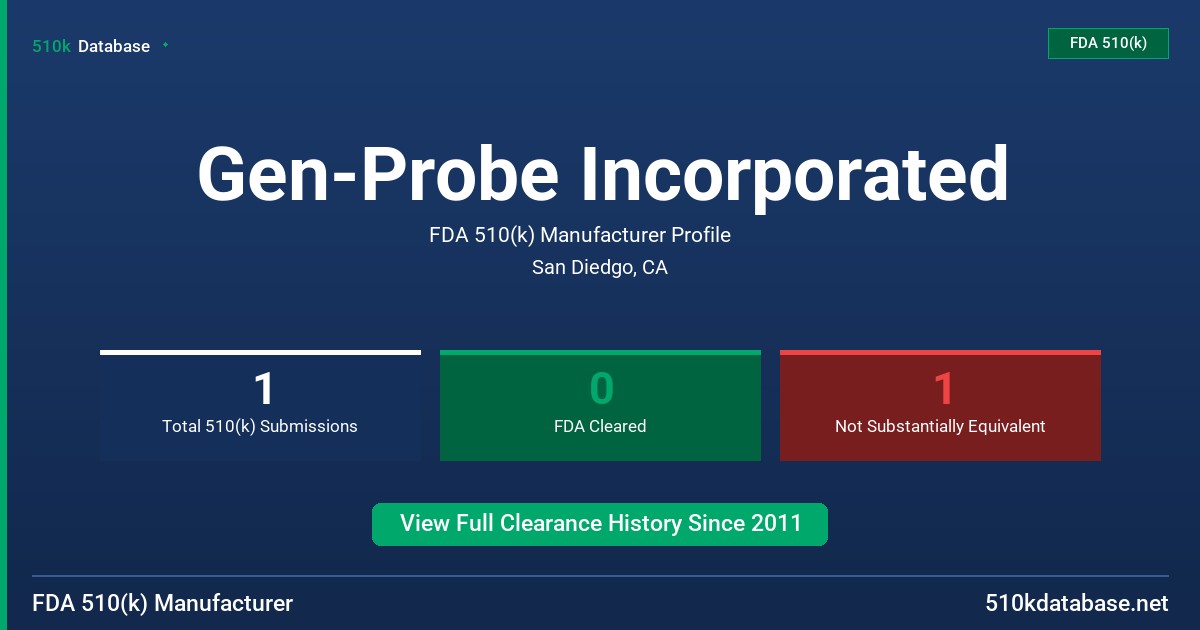 510k Database

FDA 510(k)

Gen-Probe Incorporated

FDA 510(k) Manufacturer Profile

San Diedgo, CA

1
Total 510(k) Submissions

0
FDA Cleared

1
Not Substantially Equivalent

View Full Clearance History Since 2011

FDA 510(k) Manufacturer

510kdatabase.net